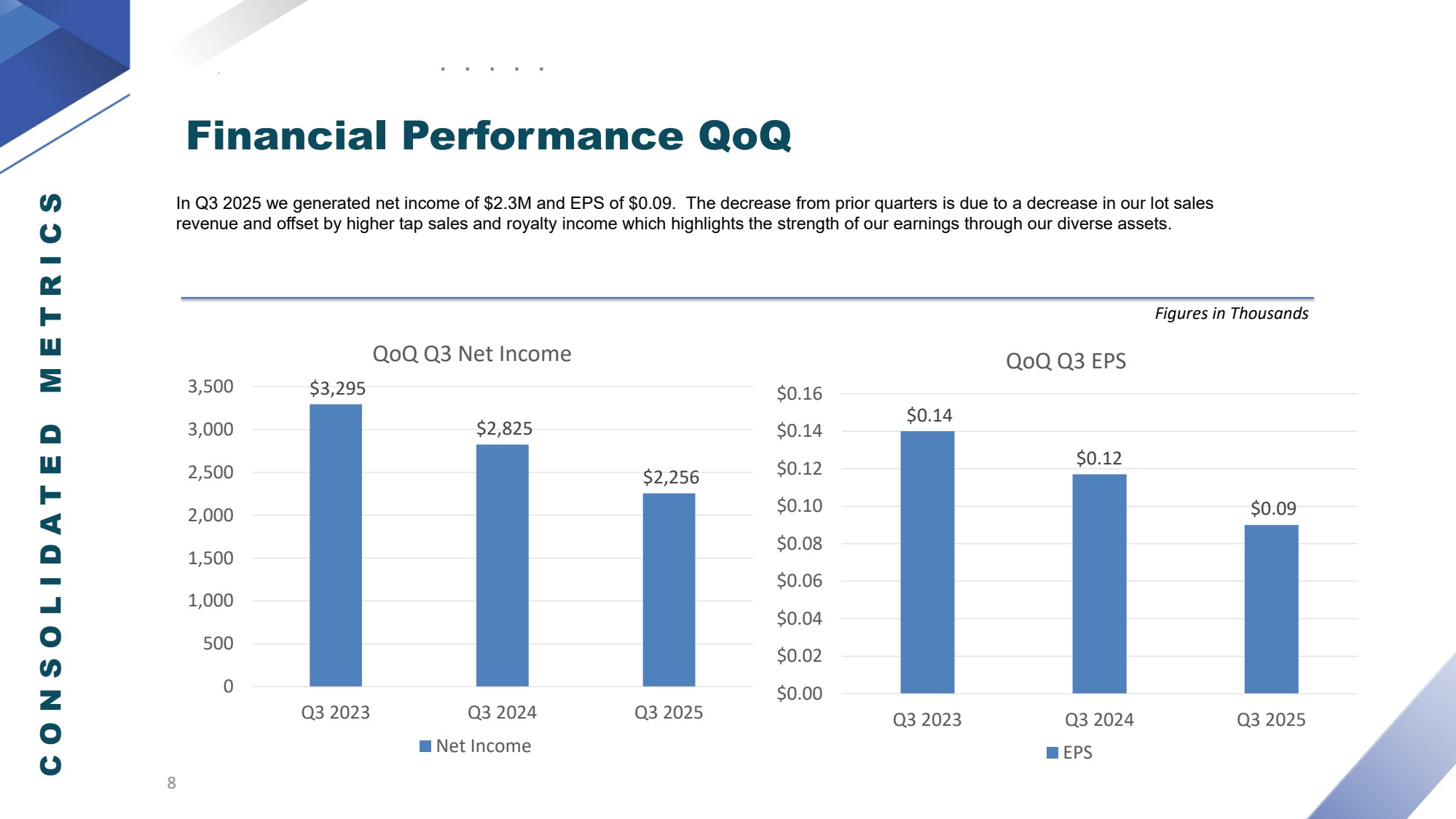 CONSOLIDATED METRICS

Financial Performance QoQ

In Q3 2025 we generated net income of $2.3M and EPS of $0.09. The decrease from prior quarters is due to a decrease in our lot sales revenue and offset by higher tap sales and royalty income which highlights the strength of our earnings through our diverse assets.

Figures in Thousands

QoQ Q3 Net Income

3,500
3,000
2,500
2,000
1,500
1,000
500
0

$3,295
$2,825
$2,256

Q3 2023
Q3 2024
Q3 2025

Net Income

QoQ Q3 EPS

$0.16
$0.14
$0.12
$0.10
$0.08
$0.06
$0.04
$0.02
$0.00

$0.14
$0.12
$0.09

Q3 2023
Q3 2024
Q3 2025

EPS

8